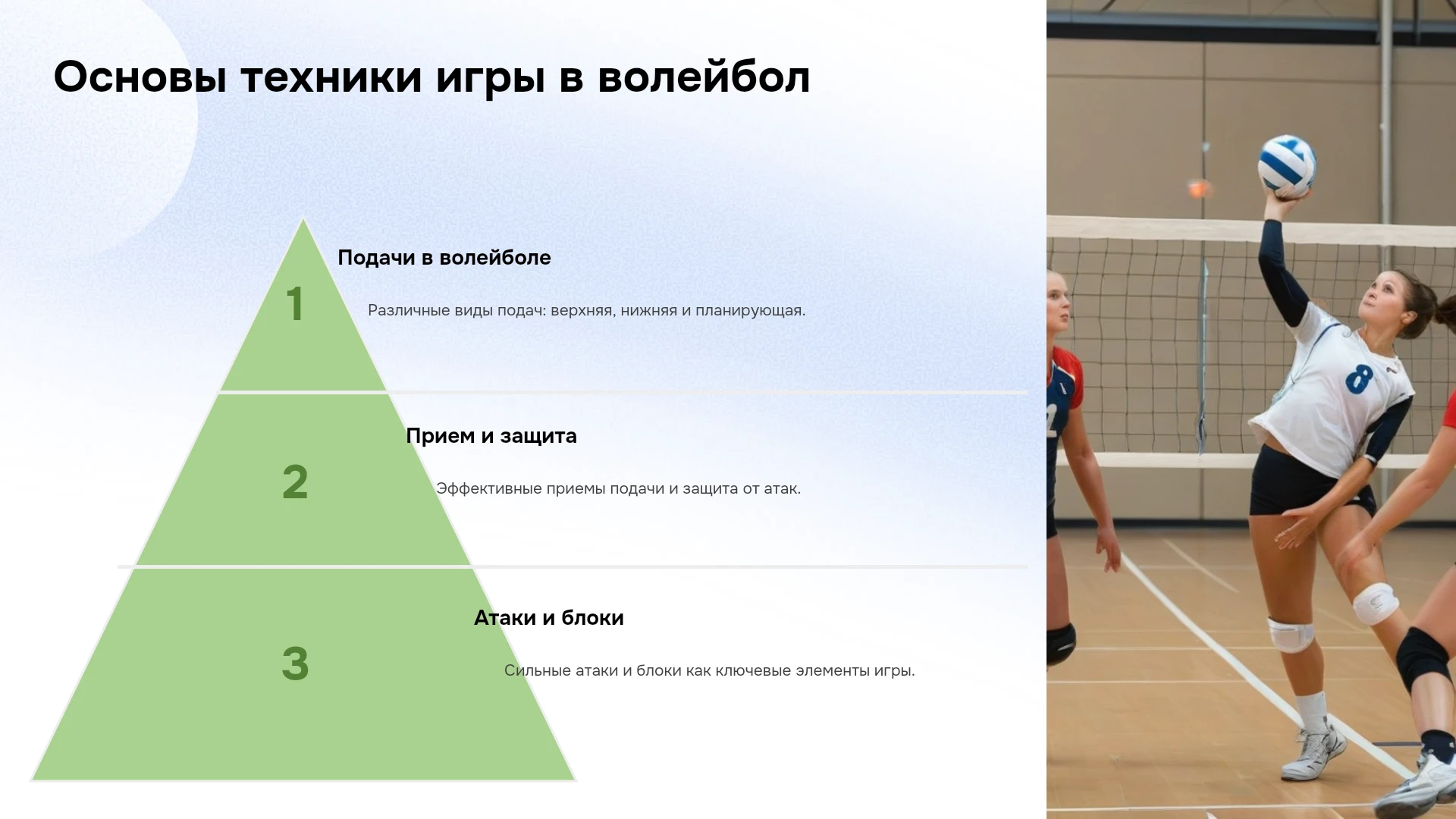 Основы техники игры в волейбол

1

Подачи в волейболе

Различные виды подач: верхняя, нижняя и планирующая.

2

Прием и защита

Эффективные приемы подачи и защита от атак.

3

Атаки и блоки

Сильные атаки и блоки как ключевые элементы игры.